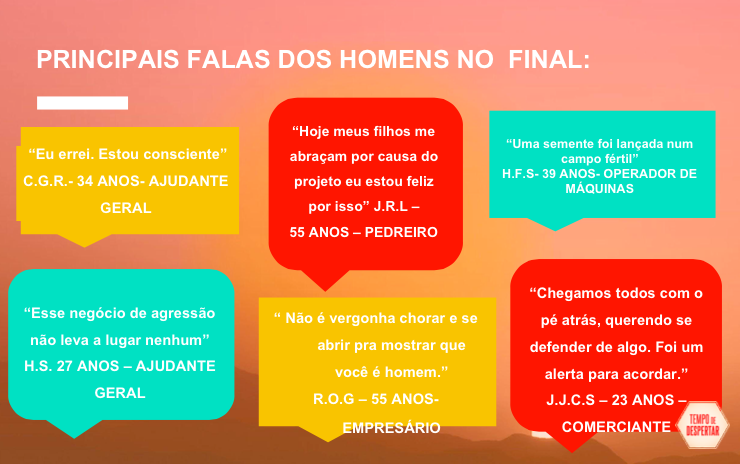 PRINCIPAIS FALAS DOS HOMENS NO FINAL:

“Eu errei. Estou consciente” C.G.R.- 34 ANOS- AJUDANTE GERAL

“Hoje meus filhos me abraçam por causa do projeto eu estou feliz por isso” J.R.L – 55 ANOS – PEDREIRO

“Uma semente foi lançada num campo fértil” H.F.S- 39 ANOS- OPERADOR DE MÁQUINAS

“Esse negócio de agressão não leva a lugar nenhum” H.S. 27 ANOS – AJUDANTE GERAL

“ Não é vergonha chorar e se abrir pra mostrar que você é homem.” R.O.G – 55 ANOS- EMPRESÁRIO

“Chegamos todos com o pé atrás, querendo se defender de algo. Foi um alerta para acordar.” J.J.C.S – 23 ANOS – COMERCIANTE

TEMPO DE DESPERTAR